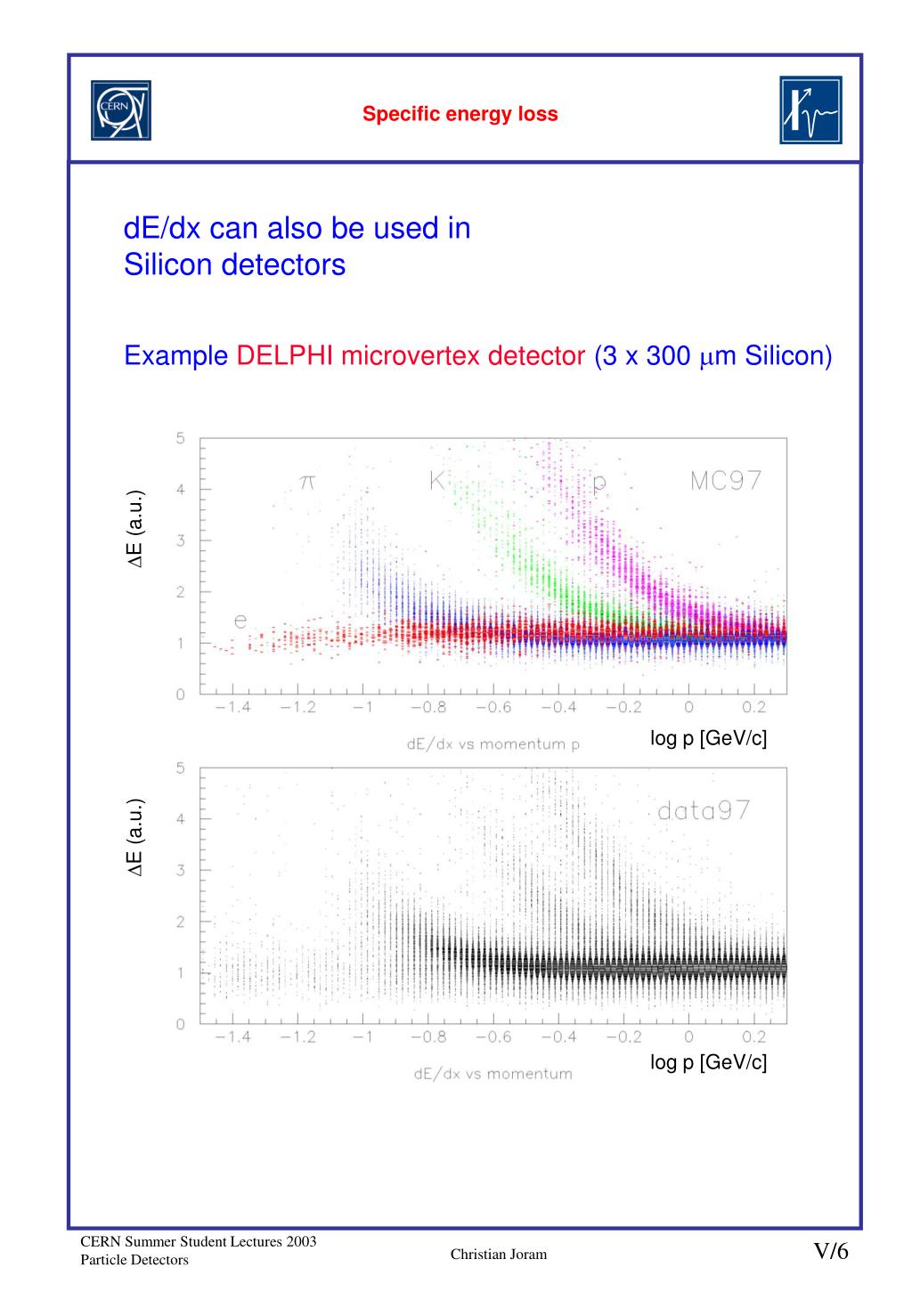 CERN

Specific energy loss

dE/dx can also be used in Silicon detectors

Example DELPHI microvertex detector (3 x 300 $\mu$m Silicon)

$\Delta$E (a.u.)

5
4
3
2
1
0

$\pi$ K p MC97

e

−1.4 −1.2 −1 −0.8 −0.6 −0.4 −0.2 0 0.2

dE/dx vs momentum p

log p [GeV/c]

$\Delta$E (a.u.)

5
4
3
2
1
0

data97

−1.4 −1.2 −1 −0.8 −0.6 −0.4 −0.2 0 0.2

dE/dx vs momentum

log p [GeV/c]

CERN Summer Student Lectures 2003
Particle Detectors

Christian Joram

V/6